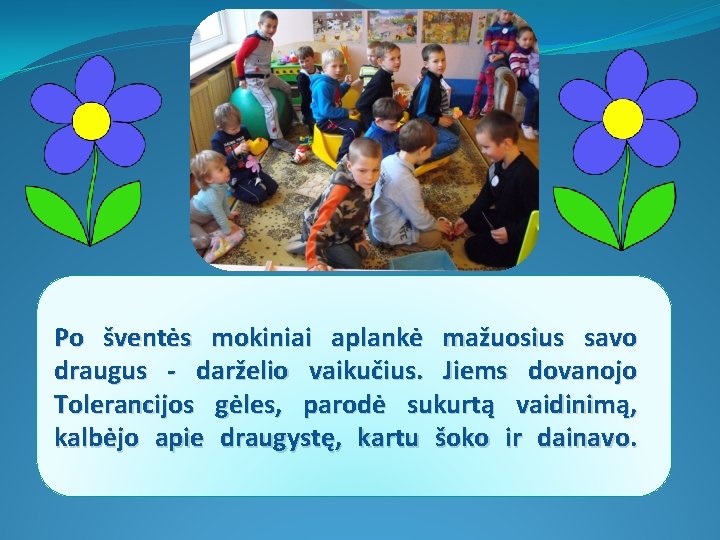 Po šventės mokiniai aplankė mažuosius savo draugus - darželio vaikučius. Jiems dovanojo Tolerancijos gėles, parodė sukurtą vaidinimą, kalbėjo apie draugystę, kartu šoko ir dainavo.